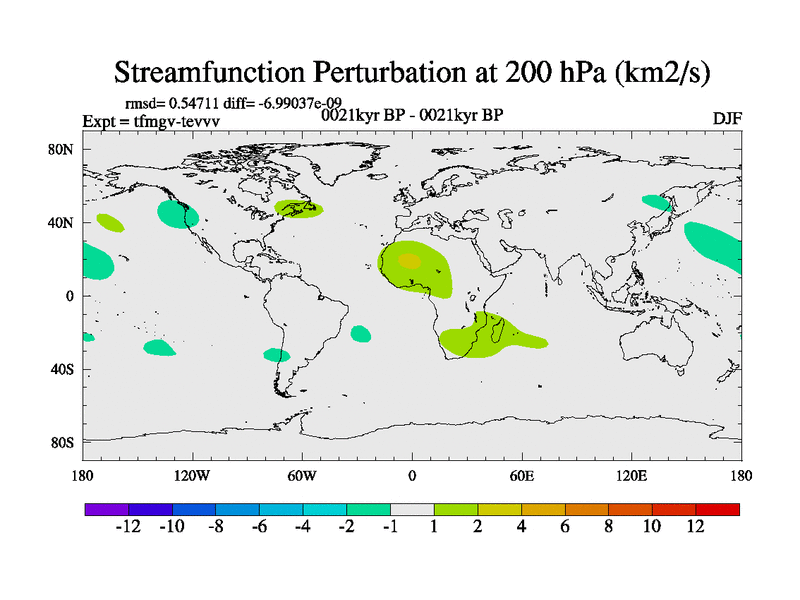 Streamfunction Perturbation at 200 hPa (km2/s)

rmsd= 0.54711 diff= -6.99037e-09
Expt = tfmgv-tevvv
0021kyr BP - 0021kyr BP
DJF

80N
40N
0
40S
80S

180
120W
60W
0
60E
120E
180

-12 -10 -8 -6 -4 -2 -1 1 2 4 6 8 10 12